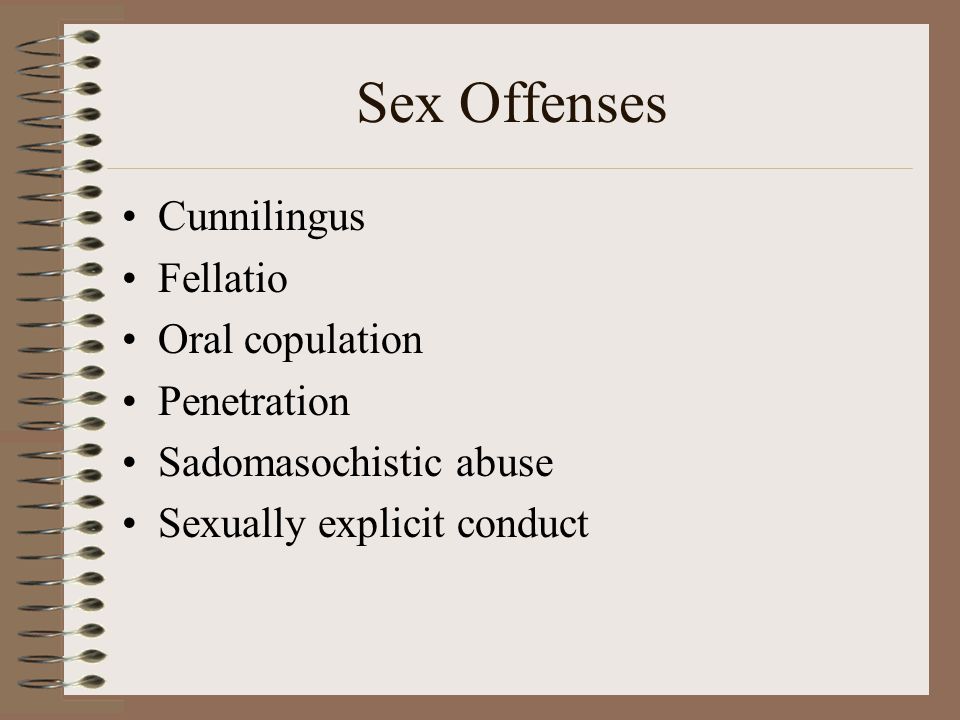 Sex Offenses

• Cunnilingus
• Fellatio
• Oral copulation
• Penetration
• Sadomasochistic abuse
• Sexually explicit conduct